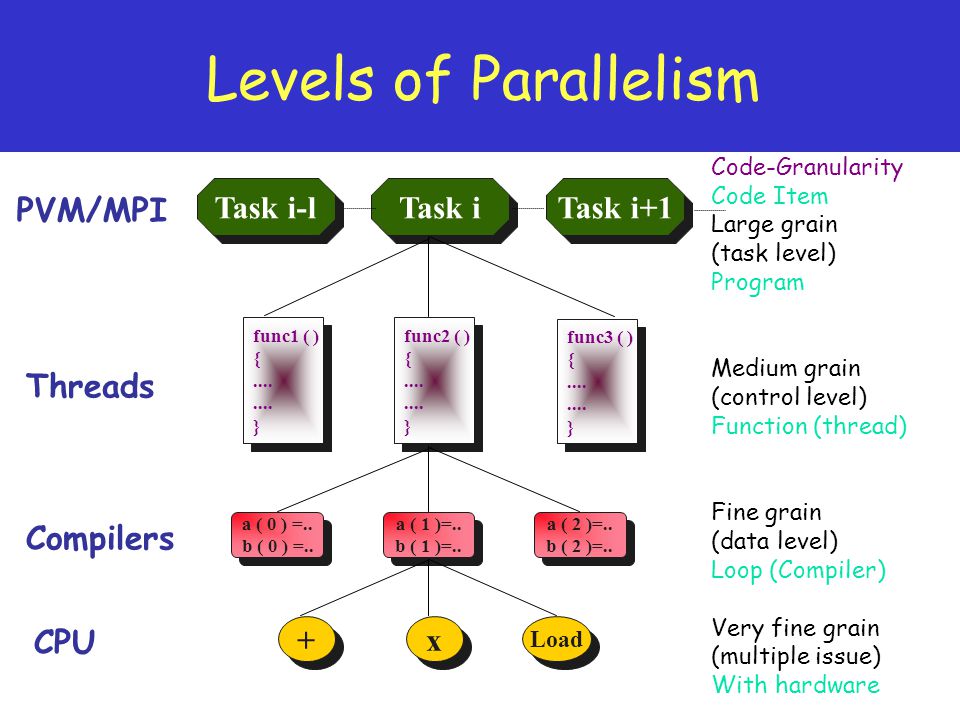 Levels of Parallelism

PVM/MPI

Task i-l

Task i

Task i+1

Code-Granularity
Code Item
Large grain
(task level)
Program

Threads

func1 ( )
{
....
....
}

func2 ( )
{
....
....
}

func3 ( )
{
....
....
}

Medium grain
(control level)
Function (thread)

Compilers

a ( 0 ) =..
b ( 0 ) =..

a ( 1 )=..
b ( 1 )=..

a ( 2 )=..
b ( 2 )=..

Fine grain
(data level)
Loop (Compiler)

CPU

+

x

Load

Very fine grain
(multiple issue)
With hardware